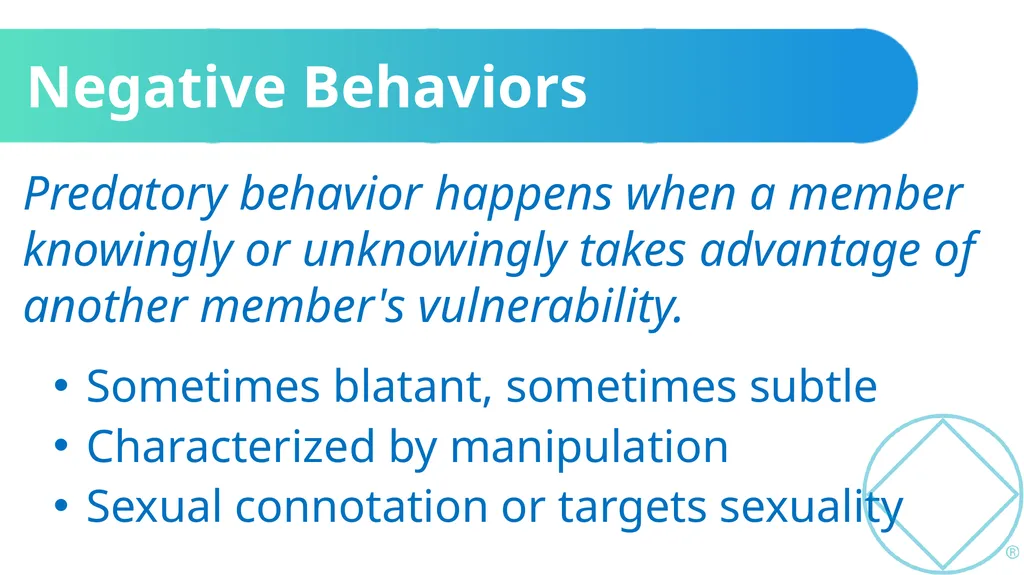 Negative Behaviors

Predatory behavior happens when a member knowingly or unknowingly takes advantage of another member's vulnerability.

• Sometimes blatant, sometimes subtle
• Characterized by manipulation
• Sexual connotation or targets sexuality

®